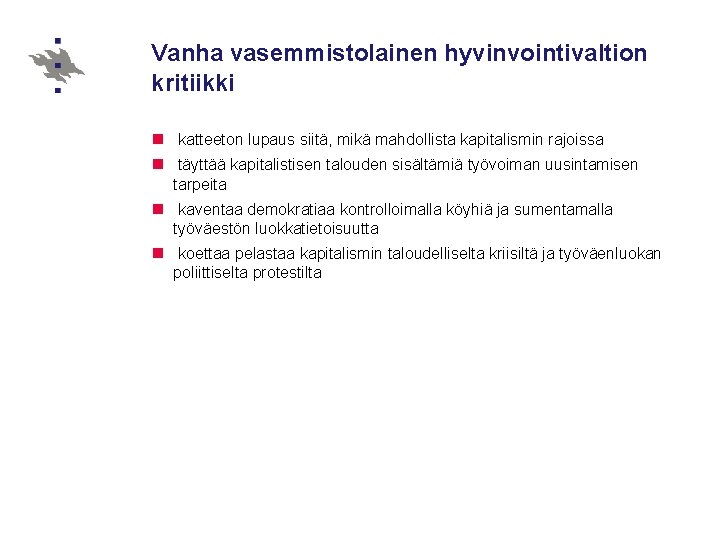 Vanha vasemmistolainen hyvinvointivaltion kritiikki

katteeton lupaus siitä, mikä mahdollista kapitalismin rajoissa

täyttää kapitalistisen talouden sisältämiä työvoiman uusintamisen tarpeita

kaventaa demokratiaa kontrolloimalla köyhiä ja sumentamalla työväestön luokkatietoisuutta

koettaa pelastaa kapitalismin taloudelliselta kriisiltä ja työväenluokan poliittiselta protestilta